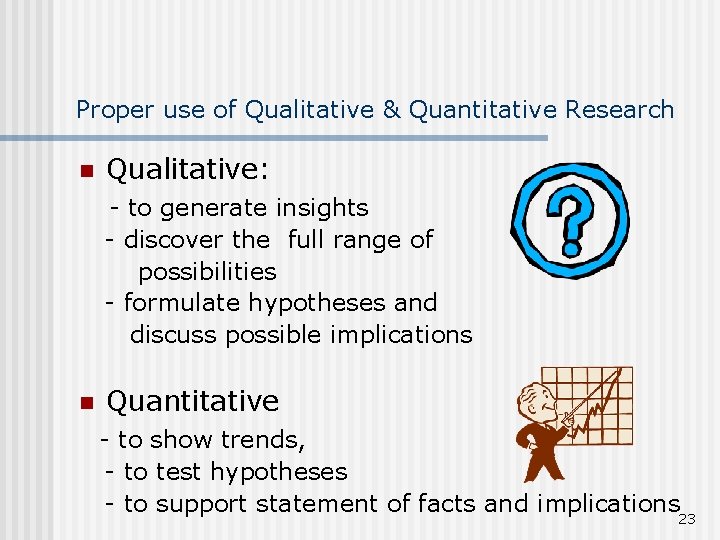 Proper use of Qualitative & Quantitative Research

Qualitative:
- to generate insights
- discover the full range of possibilities
- formulate hypotheses and discuss possible implications

?

Quantitative
- to show trends,
- to test hypotheses
- to support statement of facts and implications

23